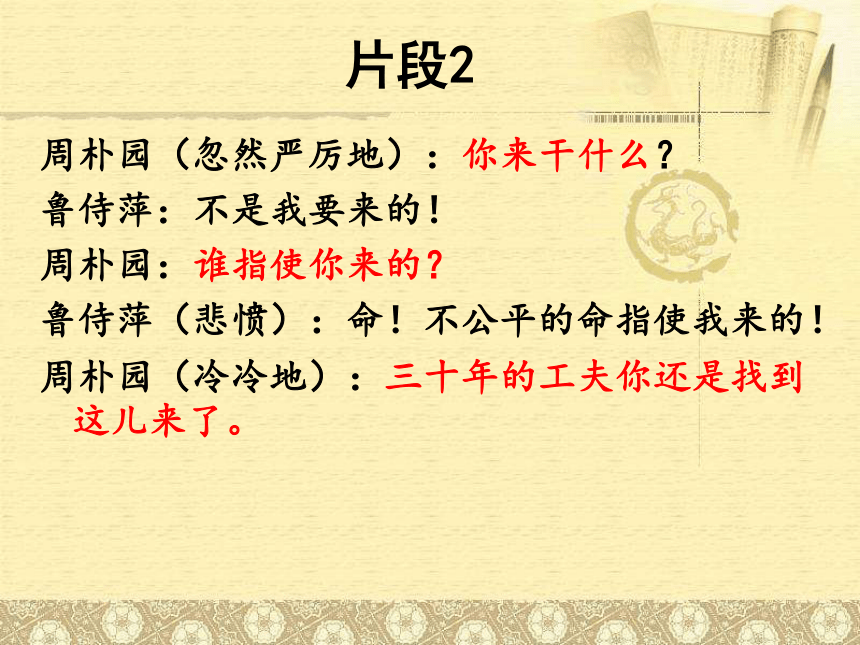 片段2

周朴园（忽然严厉地）：你来干什么？

鲁侍萍：不是我要来的！

周朴园：谁指使你来的？

鲁侍萍（悲愤）：命！不公平的命指使我来的！

周朴园（冷冷地）：三十年的工夫你还是找到这儿来了。